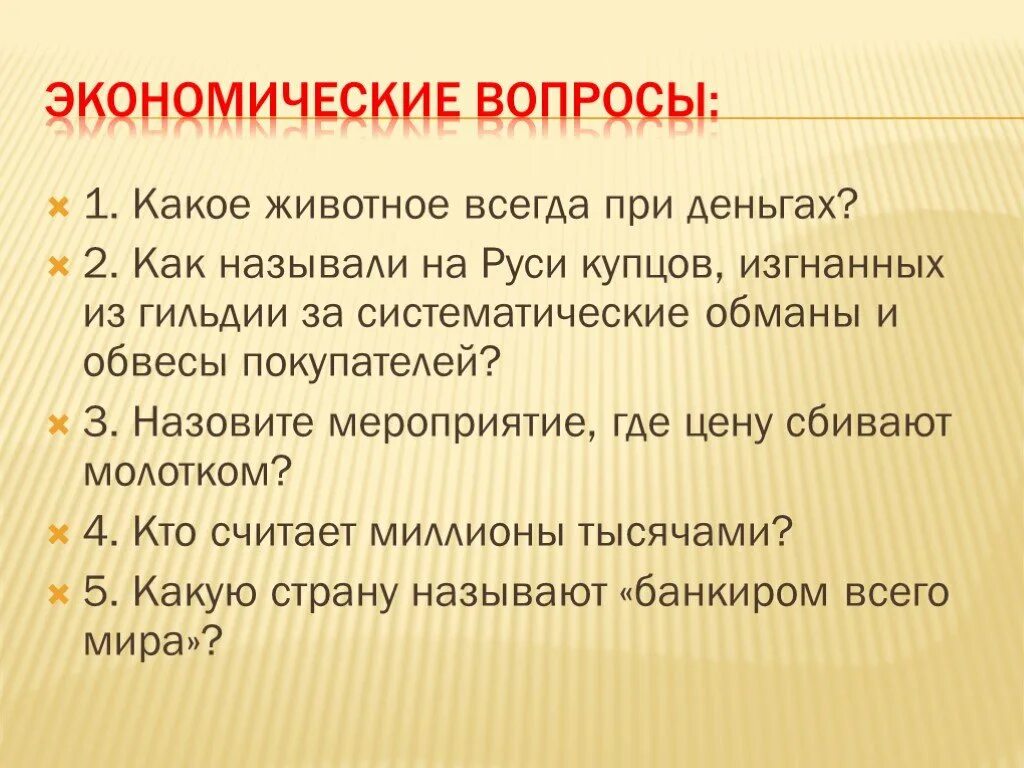 ЭКОНОМИЧЕСКИЕ ВОПРОСЫ:

1. Какое животное всегда при деньгах?

2. Как называли на Руси купцов, изгнанных из гильдии за систематические обманы и обвесы покупателей?

3. Назовите мероприятие, где цену сбивают молотком?

4. Кто считает миллионы тысячами?

5. Какую страну называют «банкиром всего мира»?